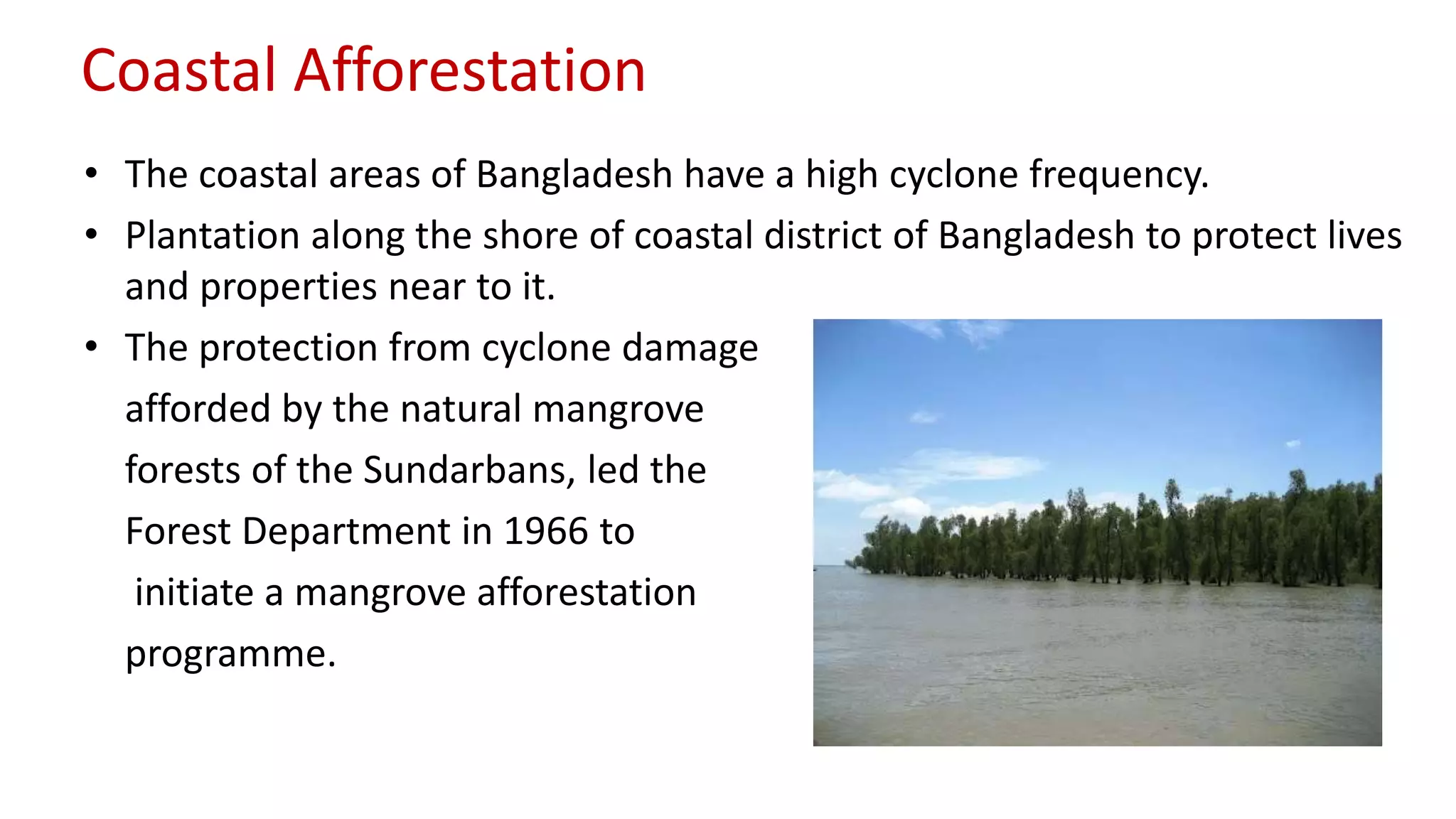 Coastal Afforestation

• The coastal areas of Bangladesh have a high cyclone frequency.
• Plantation along the shore of coastal district of Bangladesh to protect lives and properties near to it.
• The protection from cyclone damage afforded by the natural mangrove forests of the Sundarbans, led the Forest Department in 1966 to initiate a mangrove afforestation programme.